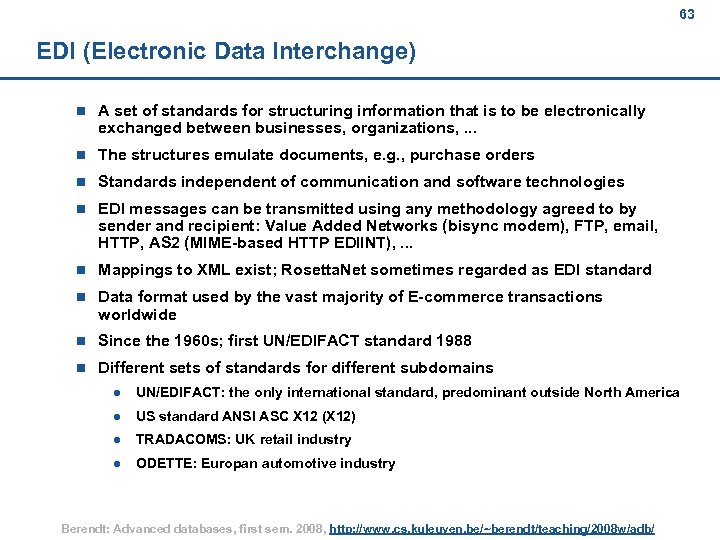 63

EDI (Electronic Data Interchange)

A set of standards for structuring information that is to be electronically exchanged between businesses, organizations, ...

The structures emulate documents, e.g., purchase orders

Standards independent of communication and software technologies

EDI messages can be transmitted using any methodology agreed to by sender and recipient: Value Added Networks (bisync modem), FTP, email, HTTP, AS2 (MIME-based HTTP EDIINT), ...

Mappings to XML exist; RosettaNet sometimes regarded as EDI standard

Data format used by the vast majority of E-commerce transactions worldwide

Since the 1960s; first UN/EDIFACT standard 1988

Different sets of standards for different subdomains

UN/EDIFACT: the only international standard, predominant outside North America

US standard ANSI ASC X12 (X12)

TRADACOMS: UK retail industry

ODETTE: Europan automotive industry

Berendt: Advanced databases, first sem. 2008, http://www.cs.kuleuven.be/~berendt/teaching/2008w/adb/